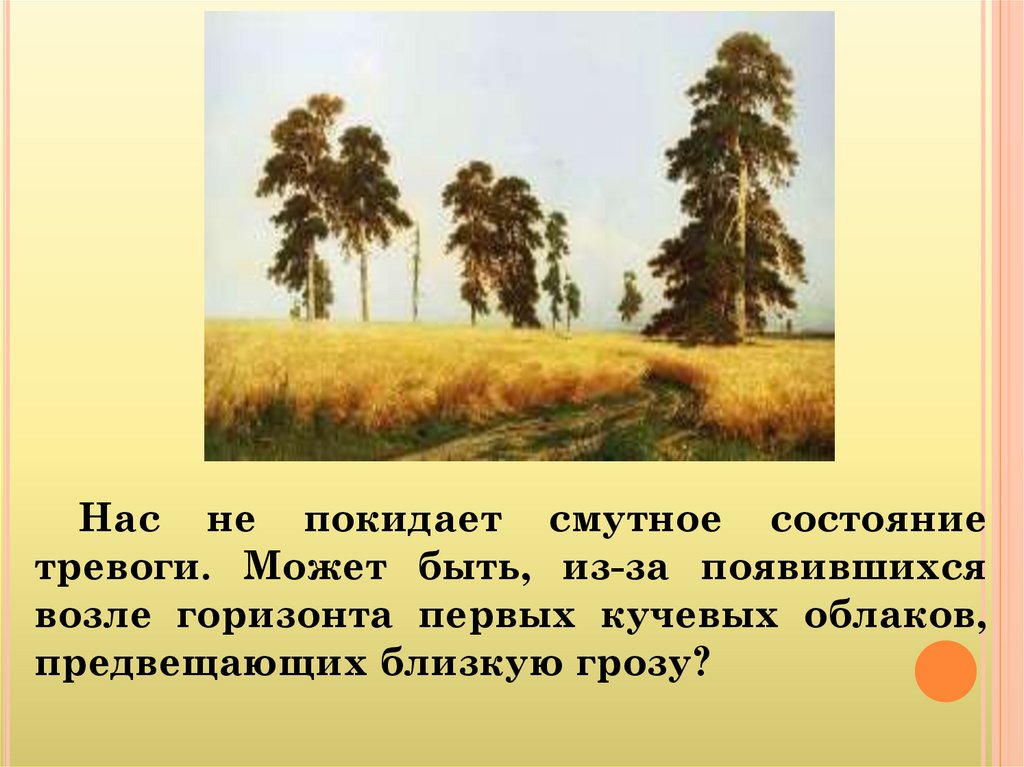 Нас не покидает смутное состояние тревоги. Может быть, из-за появившихся возле горизонта первых кучевых облаков, предвещающих близкую грозу?